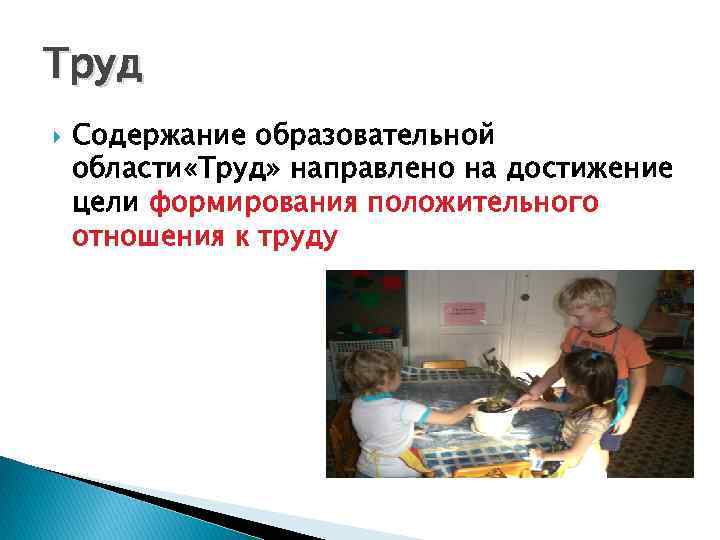 Труд

Содержание образовательной области«Труд» направлено на достижение цели формирования положительного отношения к труду